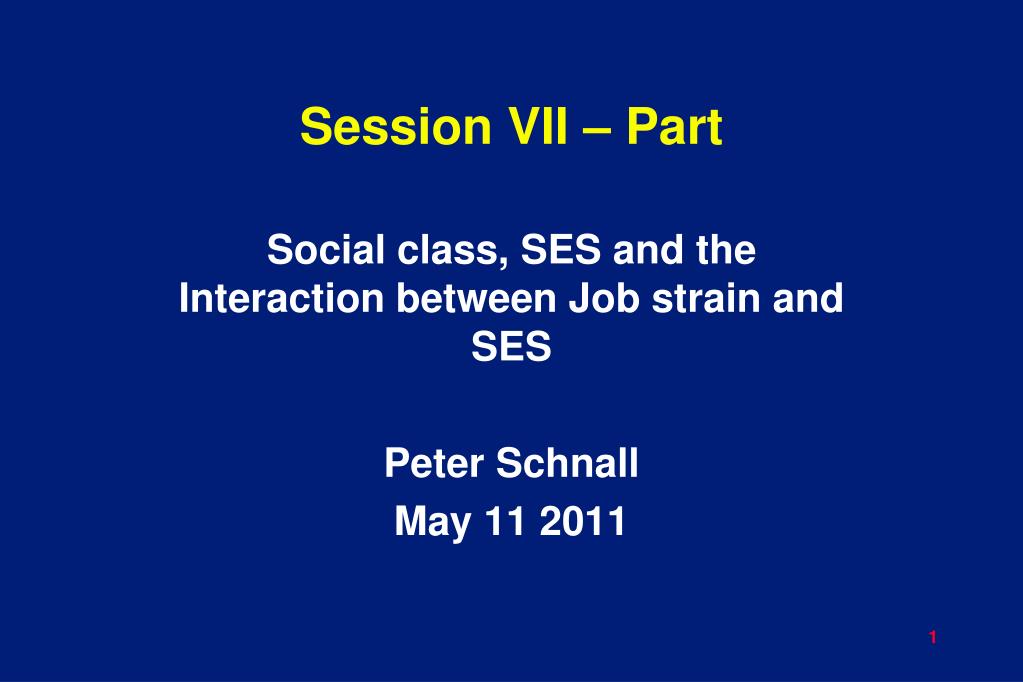 Session VII – Part

Social class, SES and the Interaction between Job strain and SES

Peter Schnall
May 11 2011

1